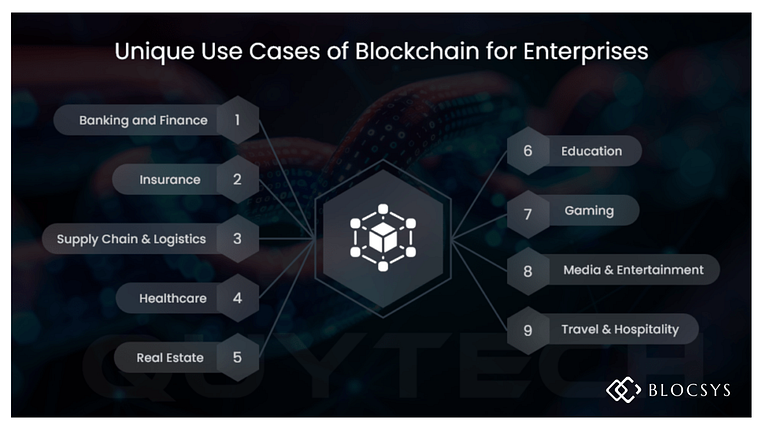 Unique Use Cases of Blockchain for Enterprises

Banking and Finance 1

Insurance 2

Supply Chain & Logistics 3

Healthcare 4

Real Estate 5

6 Education

7 Gaming

8 Media & Entertainment

9 Travel & Hospitality

QUYTECH

BLOCSYS